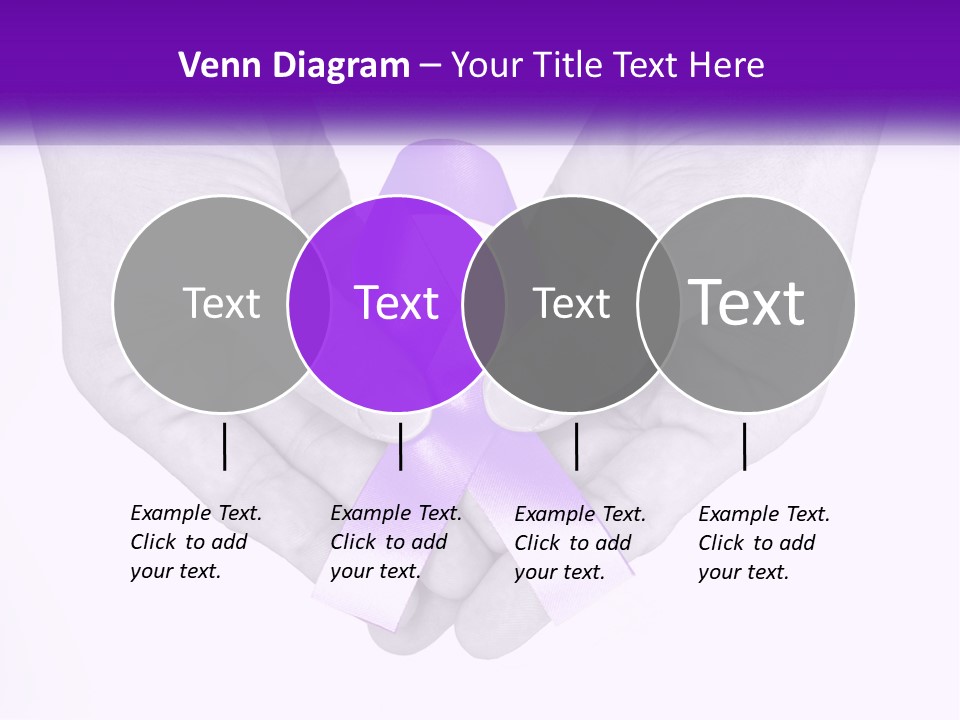 Venn Diagram – Your Title Text Here

Text

Text

Text

Text

Example Text. Click to add your text.

Example Text. Click to add your text.

Example Text. Click to add your text.

Example Text. Click to add your text.